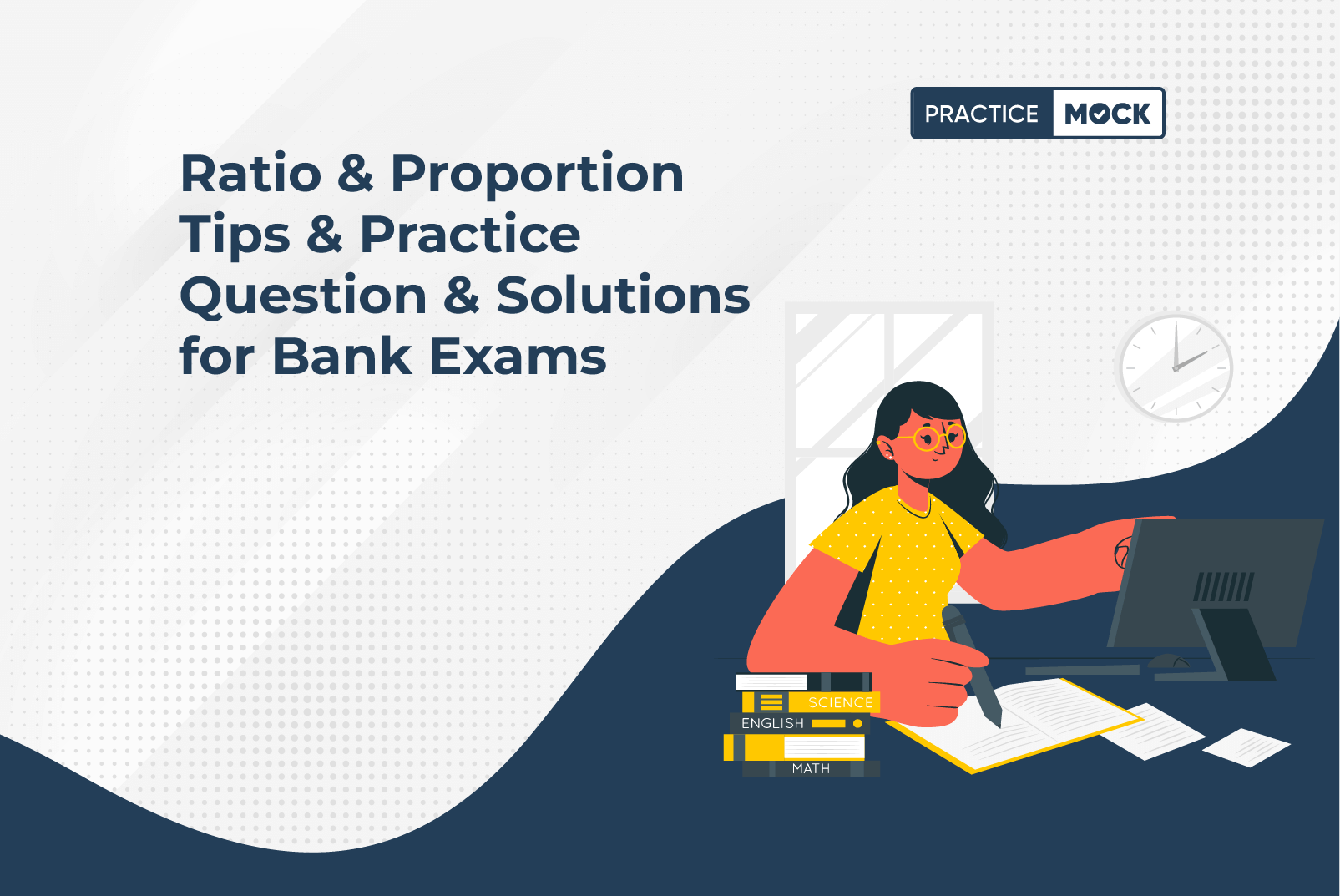 PRACTICE MOCK

Ratio & Proportion
Tips & Practice
Question & Solutions
for Bank Exams

SCIENCE
ENGLISH
MATH